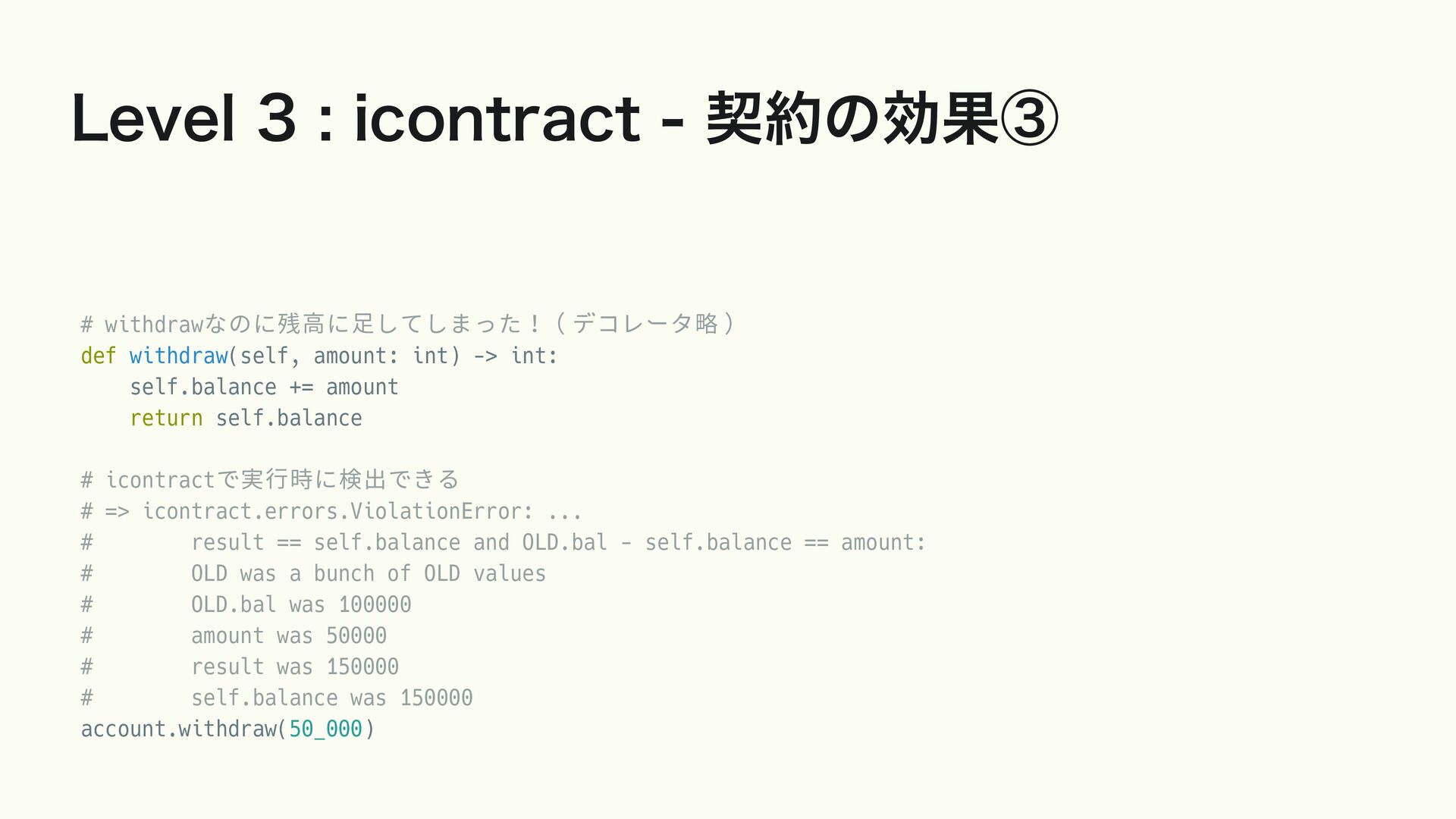 Level 3 : icontract - 契約の効果③

# withdrawなのに残高に足してしまった！（デコレータ略）
def withdraw(self, amount: int) -> int:
    self.balance += amount
    return self.balance

# icontractで実行時に検出できる
# => icontract.errors.ViolationError: ...
#        result == self.balance and OLD.bal - self.balance == amount:
#        OLD was a bunch of OLD values
#        OLD.bal was 100000
#        amount was 50000
#        result was 150000
#        self.balance was 150000
account.withdraw(50_000)